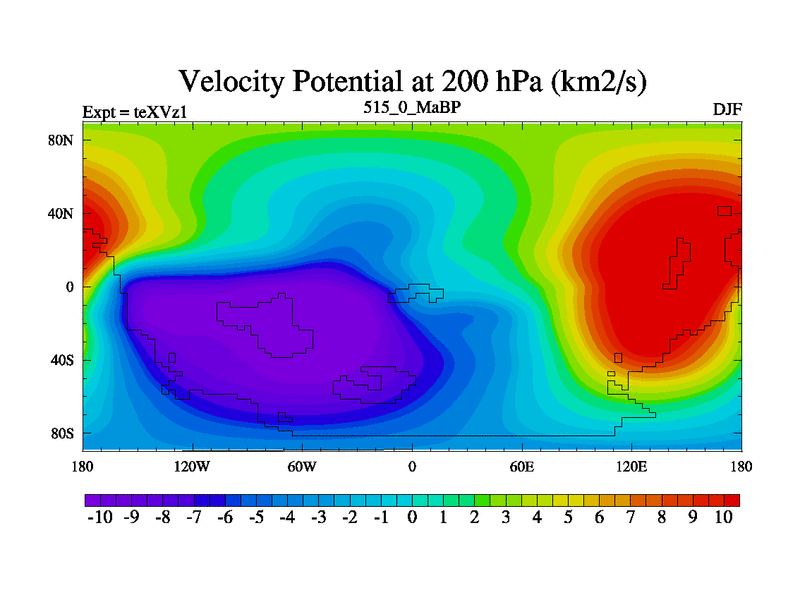 Velocity Potential at 200 hPa (km2/s)

Expt = teXVz1
515_0_MaBP
DJF

80N
40N
0
40S
80S

180
120W
60W
0
60E
120E
180

-10 -9 -8 -7 -6 -5 -4 -3 -2 -1 0 1 2 3 4 5 6 7 8 9 10